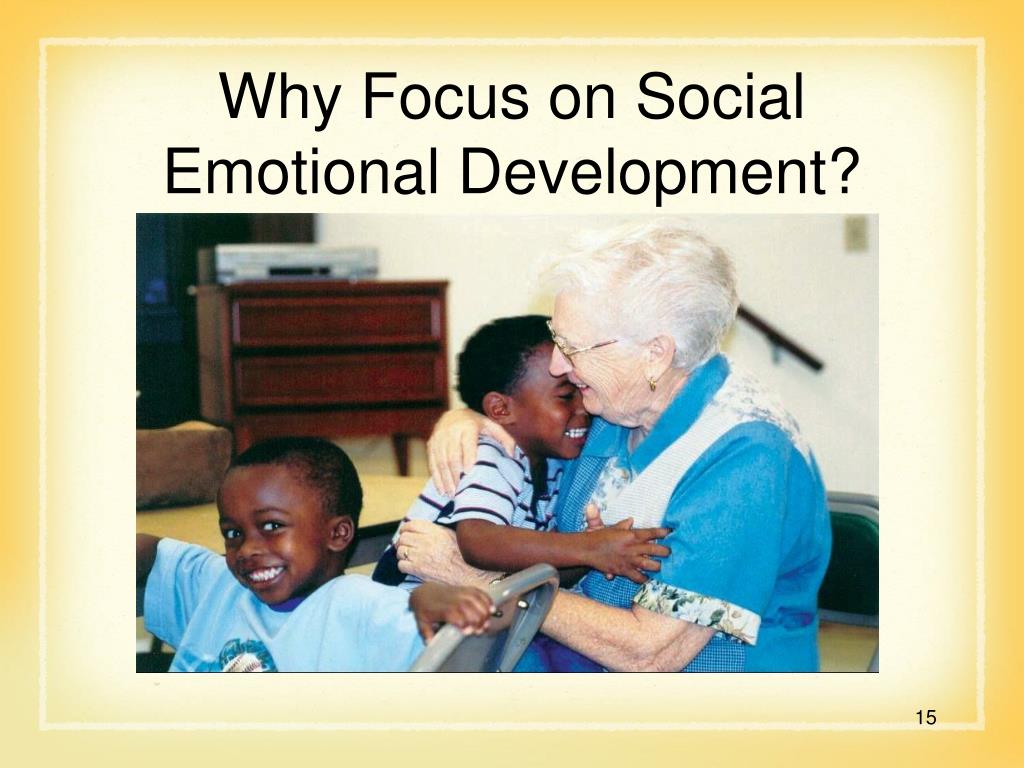 Why Focus on Social Emotional Development?

15